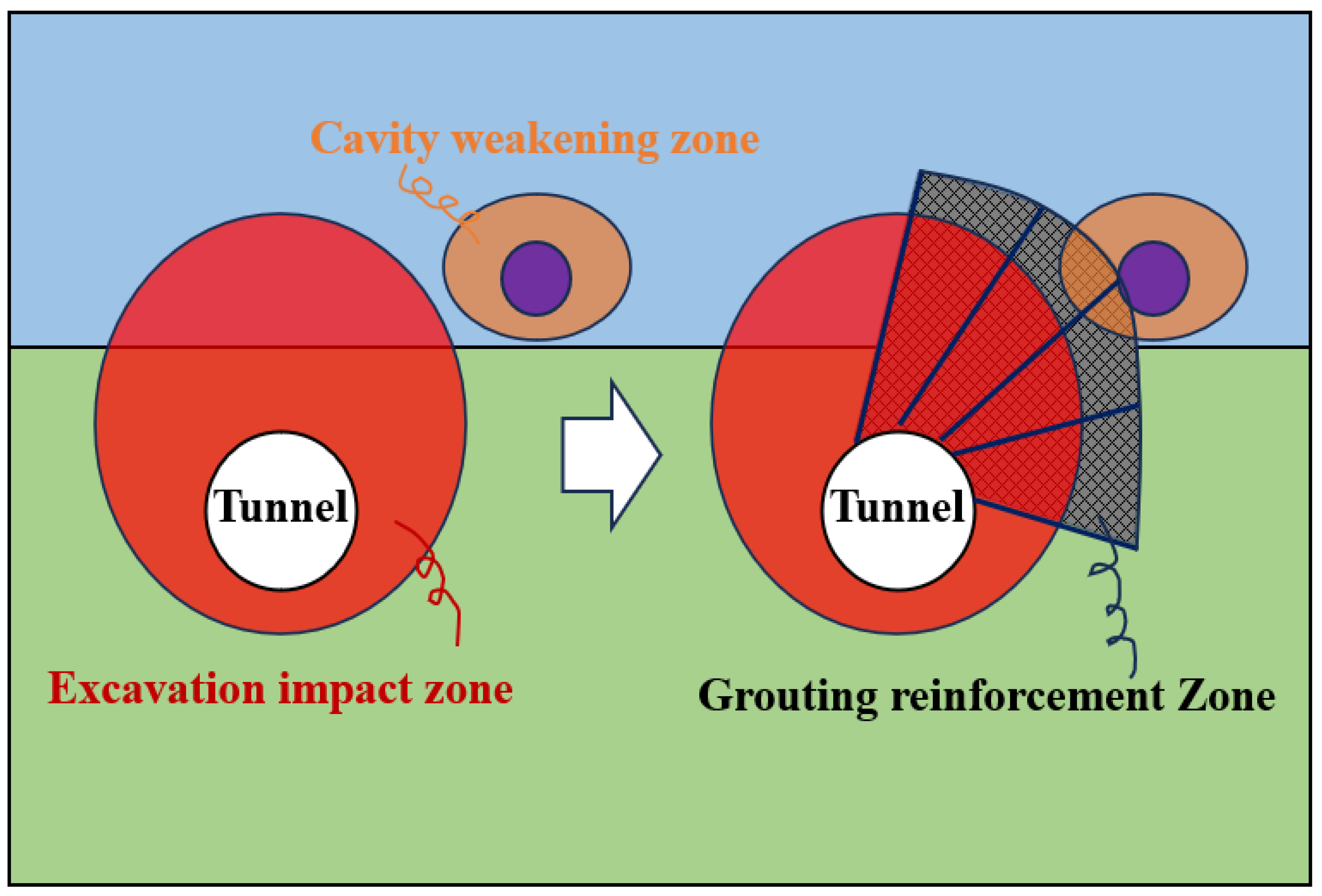 Cavity weakening zone

Tunnel

Tunnel

Excavation impact zone

Grouting reinforcement Zone